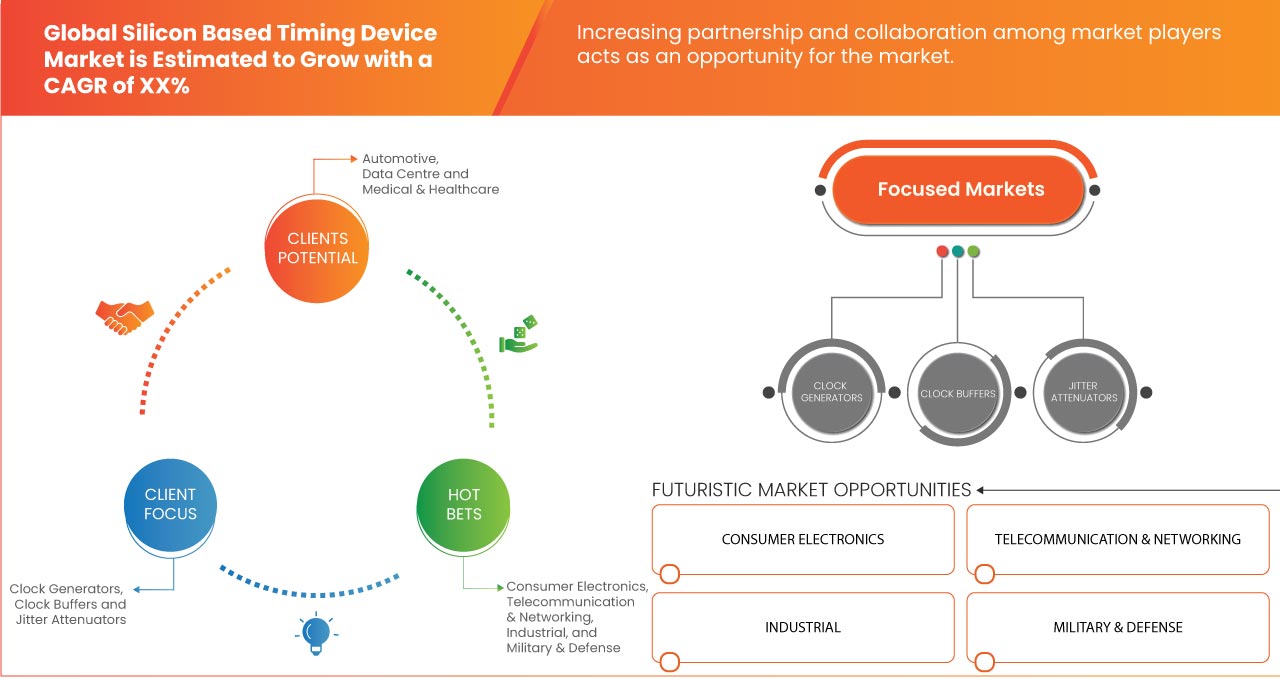 Global Silicon Based Timing Device Market is Estimated to Grow with a CAGR of XX%

Increasing partnership and collaboration among market players acts as an opportunity for the market.

Automotive, Data Centre and Medical & Healthcare

CLIENTS POTENTIAL

CLIENT FOCUS

HOT BETS

Clock Generators, Clock Buffers and Jitter Attenuators

Consumer Electronics, Telecommunication & Networking, Industrial, and Military & Defense

Focused Markets

CLOCK GENERATORS

CLOCK BUFFERS

JITTER ATTENUATORS

FUTURISTIC MARKET OPPORTUNITIES

CONSUMER ELECTRONICS

TELECOMMUNICATION & NETWORKING

INDUSTRIAL

MILITARY & DEFENSE